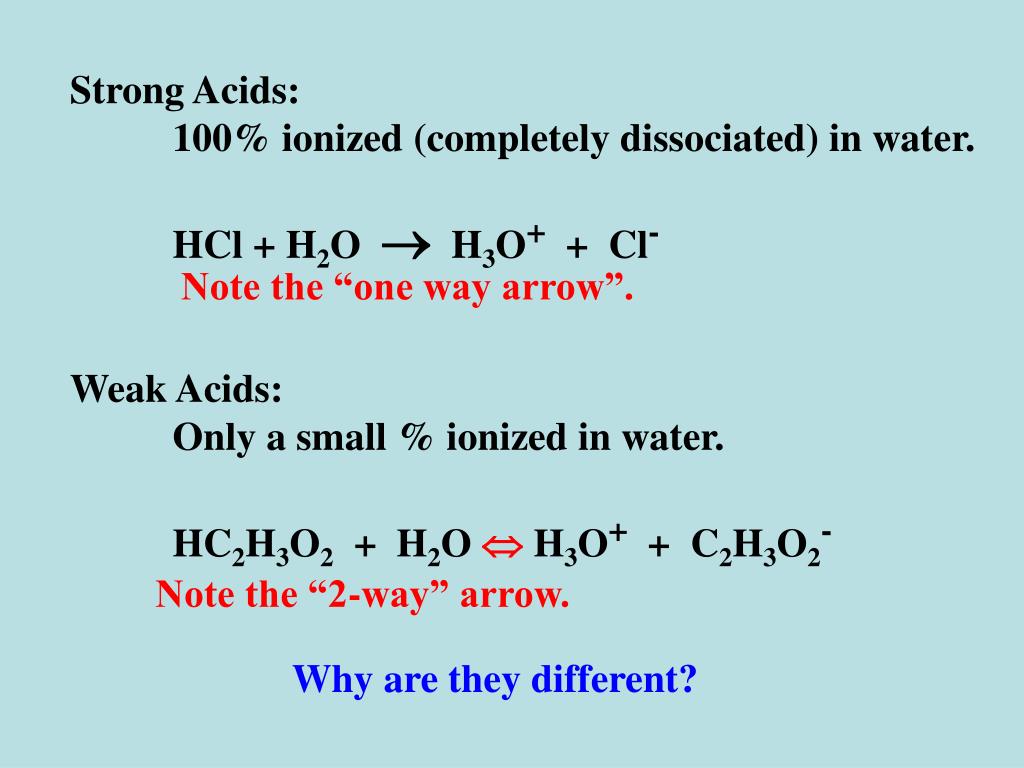 Strong Acids:

100% ionized (completely dissociated) in water.

$HCl + H_2O \rightarrow H_3O^+ + Cl^-$

Note the “one way arrow”.

Weak Acids:

Only a small % ionized in water.

$HC_2H_3O_2 + H_2O \Leftrightarrow H_3O^+ + C_2H_3O_2^-$

Note the “2-way” arrow.

Why are they different?